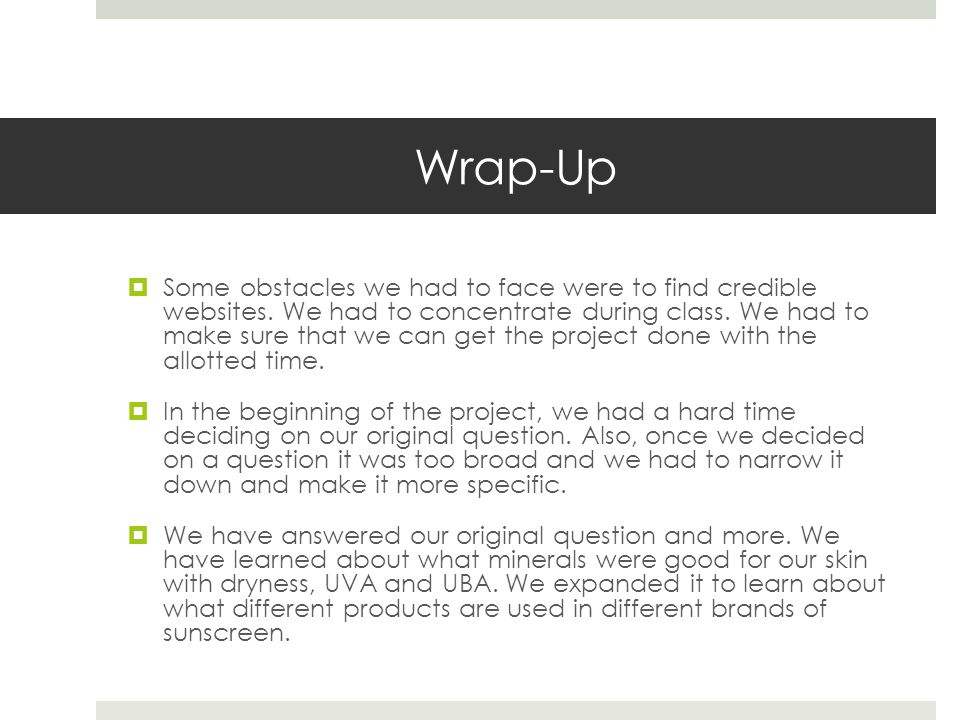 Wrap-Up

Some obstacles we had to face were to find credible websites. We had to concentrate during class. We had to make sure that we can get the project done with the allotted time.

In the beginning of the project, we had a hard time deciding on our original question. Also, once we decided on a question it was too broad and we had to narrow it down and make it more specific.

We have answered our original question and more. We have learned about what minerals were good for our skin with dryness, UVA and UBA. We expanded it to learn about what different products are used in different brands of sunscreen.